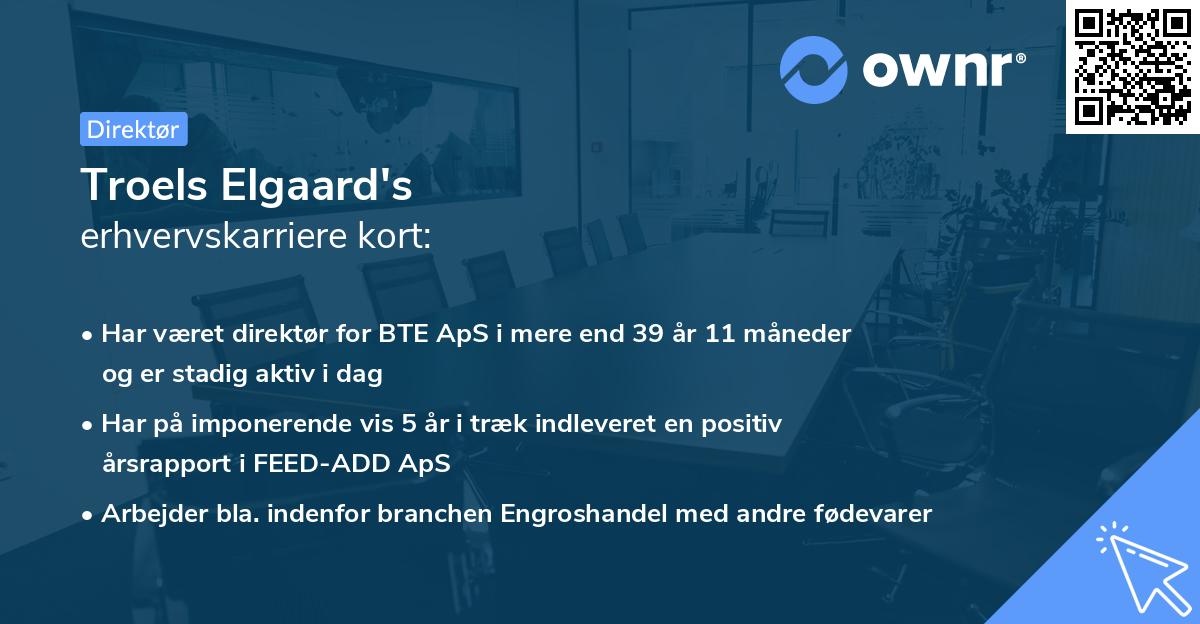 ownr®

Direktør

Troels Elgaard's
erhvervskarriere kort:

• Har været direktør for BTE ApS i mere end 39 år 11 måneder og er stadig aktiv i dag

• Har på imponerende vis 5 år i træk indleveret en positiv årsrapport i FEED-ADD ApS

• Arbejder bla. indenfor branchen Engroshandel med andre fødevarer